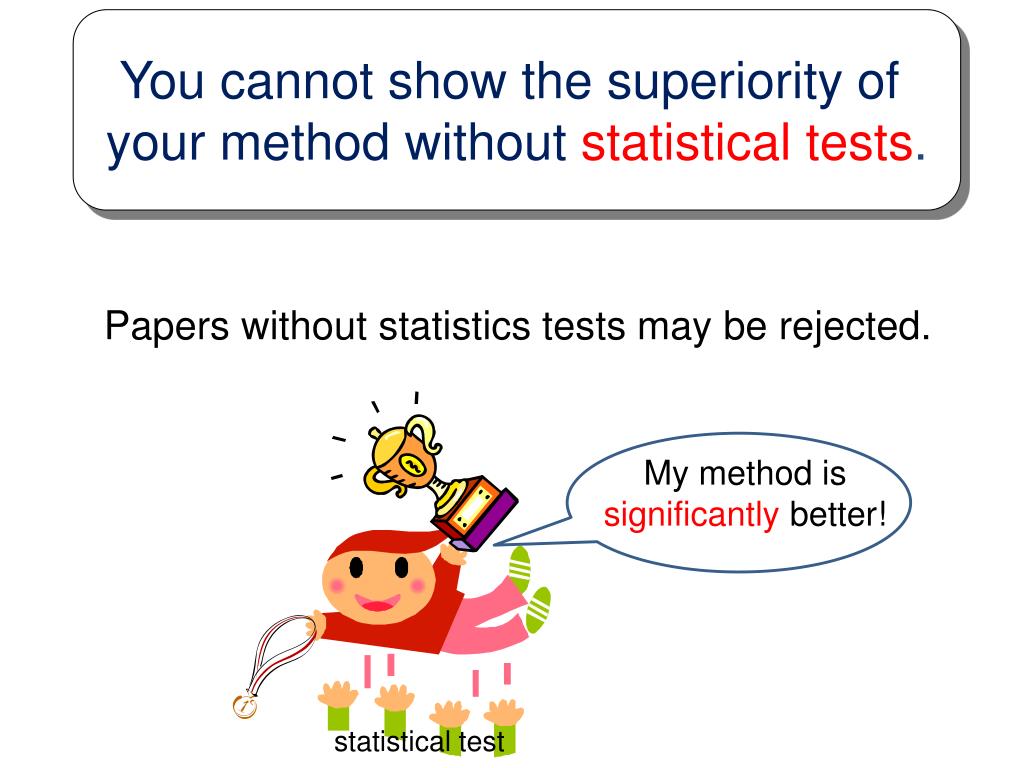 You cannot show the superiority of your method without statistical tests.

Papers without statistics tests may be rejected.

My method is significantly better!

statistical test